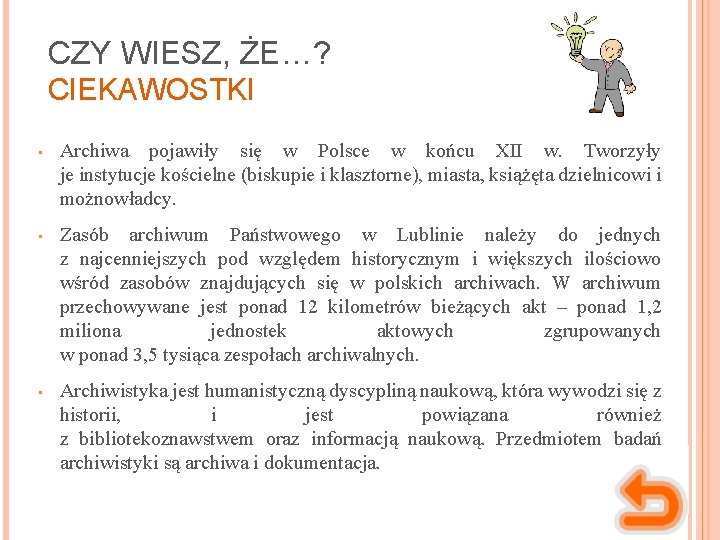 CZY WIESZ, ŻE…?
CIEKAWOSTKI

▪ Archiwa pojawiły się w Polsce w końcu XII w. Tworzyły je instytucje kościelne (biskupie i klasztorne), miasta, książęta dzielnicowi i możnowładcy.

▪ Zasób archiwum Państwowego w Lublinie należy do jednych z najcenniejszych pod względem historycznym i większych ilościowo wśród zasobów znajdujących się w polskich archiwach. W archiwum przechowywane jest ponad 12 kilometrów bieżących akt – ponad 1,2 miliona jednostek aktowych zgrupowanych w ponad 3,5 tysiąca zespołach archiwalnych.

▪ Archiwistyka jest humanistyczną dyscypliną naukową, która wywodzi się z historii, i jest powiązana również z bibliotekoznawstwem oraz informacją naukową. Przedmiotem badań archiwistyki są archiwa i dokumentacja.